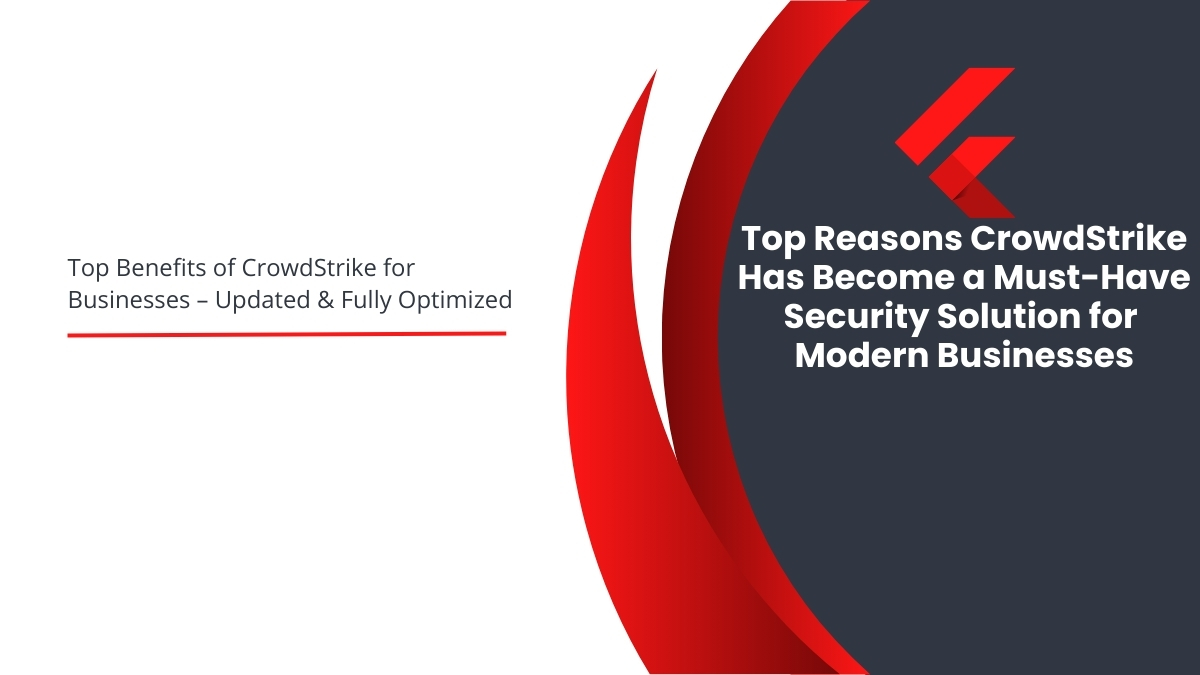 Top Benefits of CrowdStrike for Businesses – Updated & Fully Optimized

Top Reasons CrowdStrike Has Become a Must-Have Security Solution for Modern Businesses